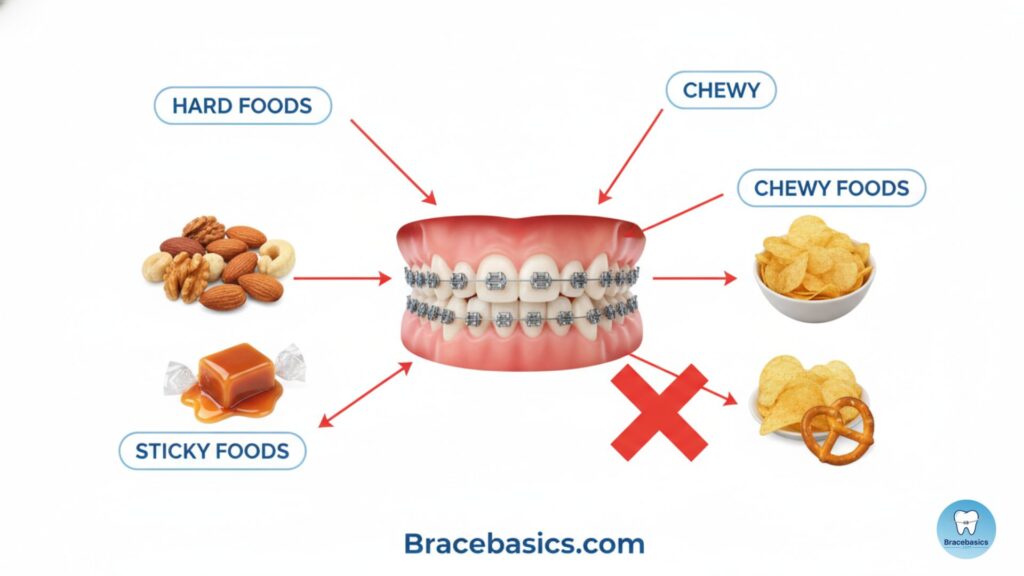 HARD FOODS

CHEWY

CHEWY FOODS

STICKY FOODS

Bracebasics.com

Bracebasics